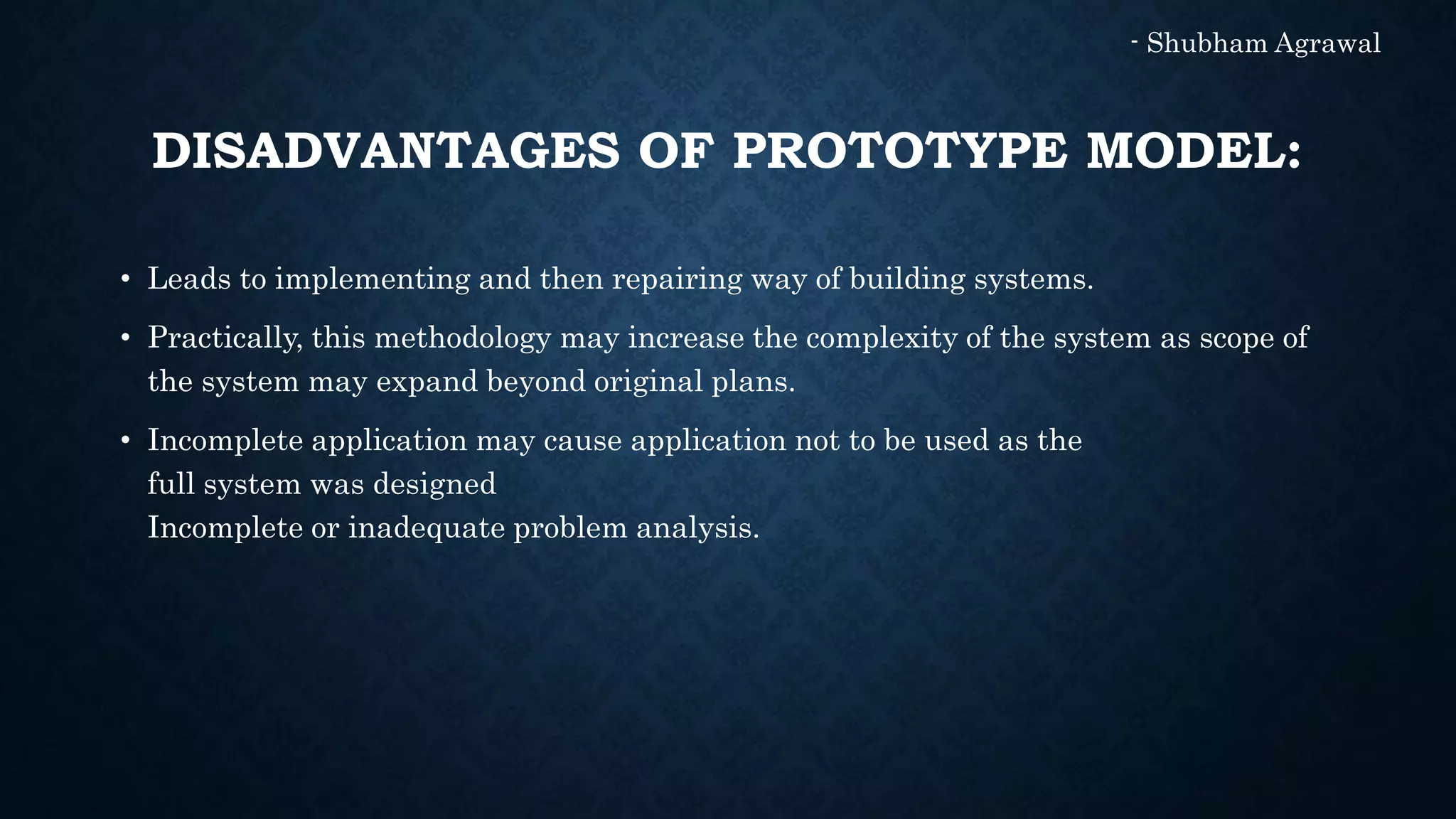 - Shubham Agrawal

DISADVANTAGES OF PROTOTYPE MODEL:

• Leads to implementing and then repairing way of building systems.

• Practically, this methodology may increase the complexity of the system as scope of the system may expand beyond original plans.

• Incomplete application may cause application not to be used as the full system was designed
Incomplete or inadequate problem analysis.